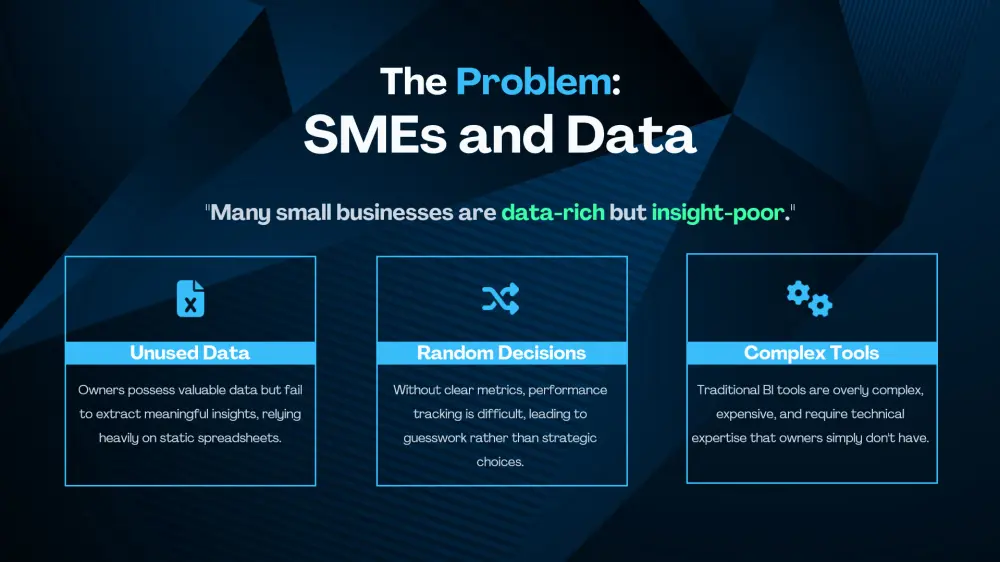 The Problem:
SMEs and Data

"Many small businesses are data-rich but insight-poor."

Unused Data

Owners possess valuable data but fail to extract meaningful insights, relying heavily on static spreadsheets.

Random Decisions

Without clear metrics, performance tracking is difficult, leading to guesswork rather than strategic choices.

Complex Tools

Traditional BI tools are overly complex, expensive, and require technical expertise that owners simply don't have.